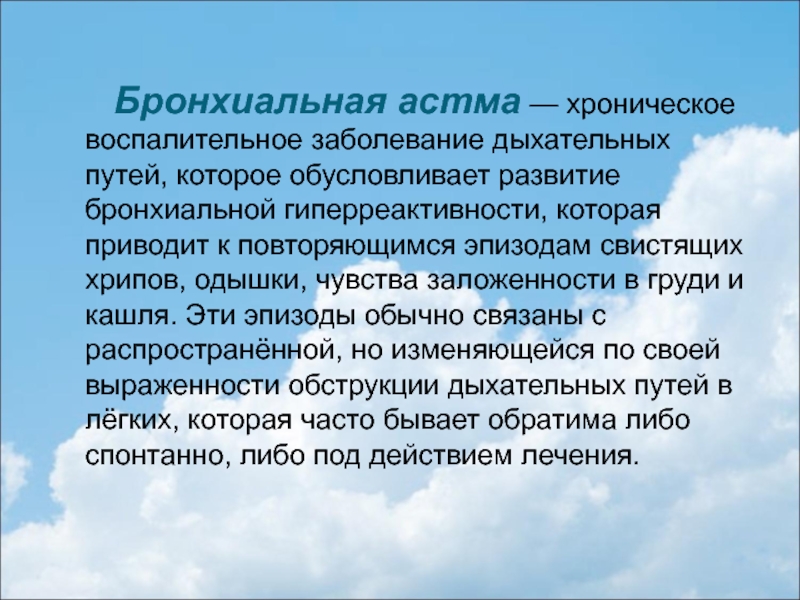 Бронхиальная астма — хроническое воспалительное заболевание дыхательных путей, которое обусловливает развитие бронхиальной гиперреактивности, которая приводит к повторяющимся эпизодам свистящих хрипов, одышки, чувства заложенности в груди и кашля. Эти эпизоды обычно связаны с распространённой, но изменяющейся по своей выраженности обструкции дыхательных путей в лёгких, которая часто бывает обратима либо спонтанно, либо под действием лечения.